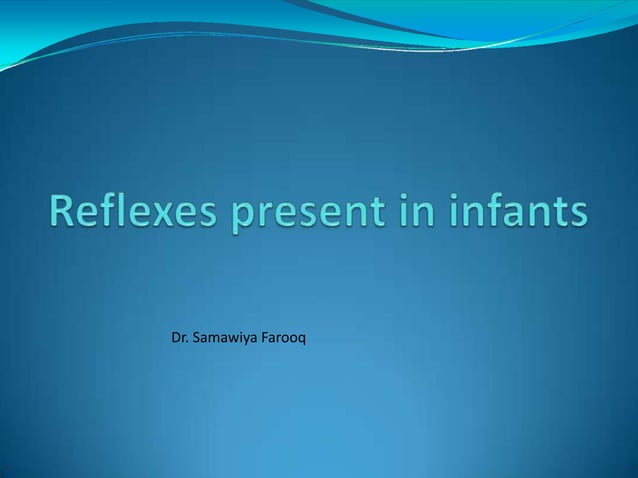 Reflexes present in infants

Dr. Samawiya Farooq